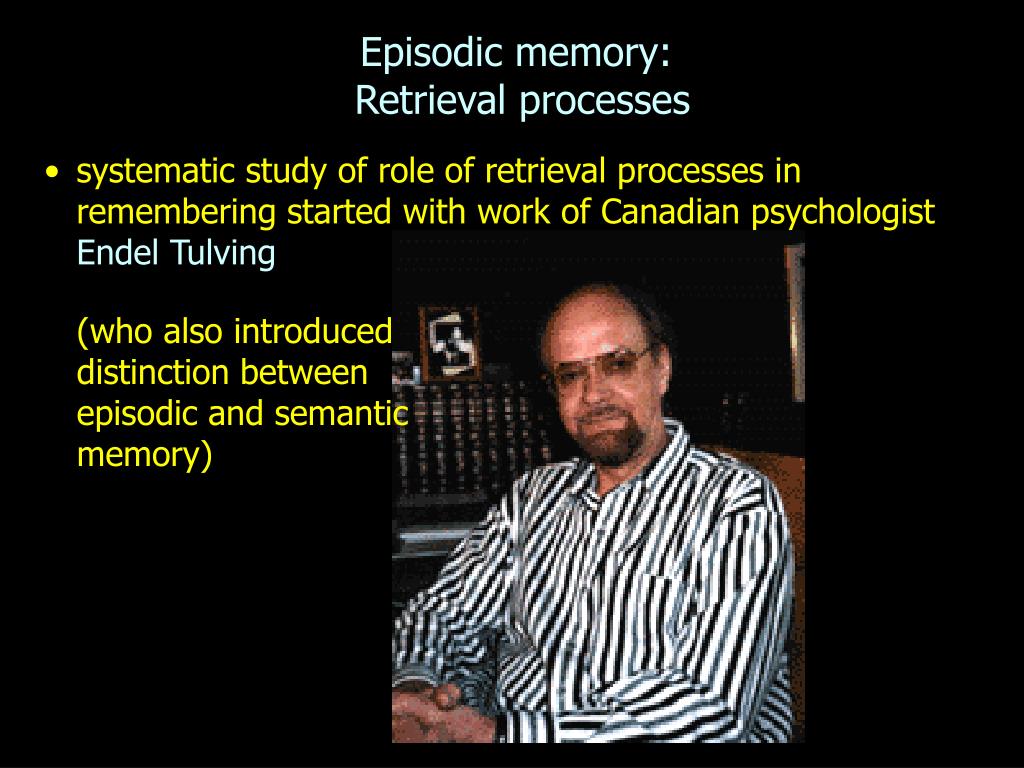 Episodic memory:
Retrieval processes

• systematic study of role of retrieval processes in remembering started with work of Canadian psychologist Endel Tulving

(who also introduced distinction between episodic and semantic memory)